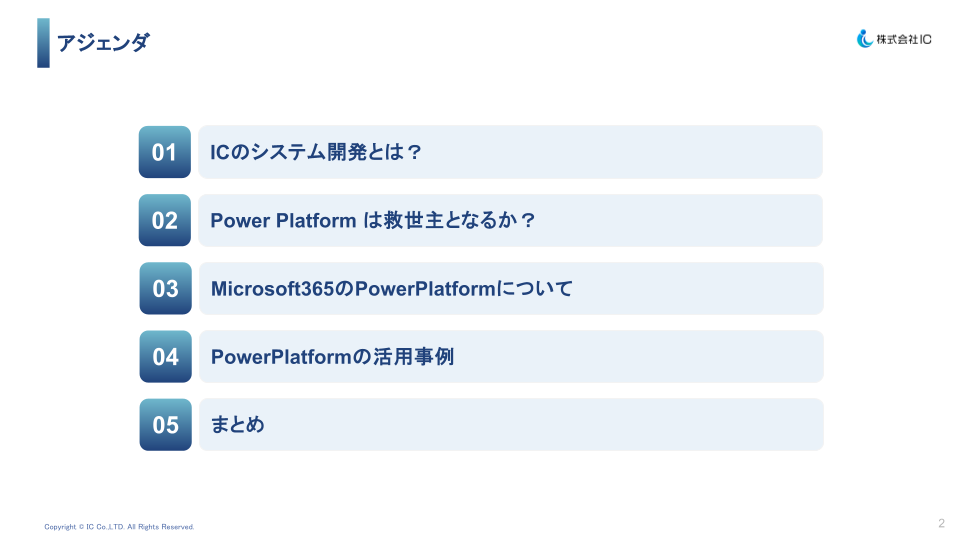 アジェンダ

株式会社IC

01 ICのシステム開発とは？

02 Power Platform は救世主となるか？

03 Microsoft365のPowerPlatformについて

04 PowerPlatformの活用事例

05 まとめ

Copyright © IC Co.,LTD. All Rights Reserved.

2